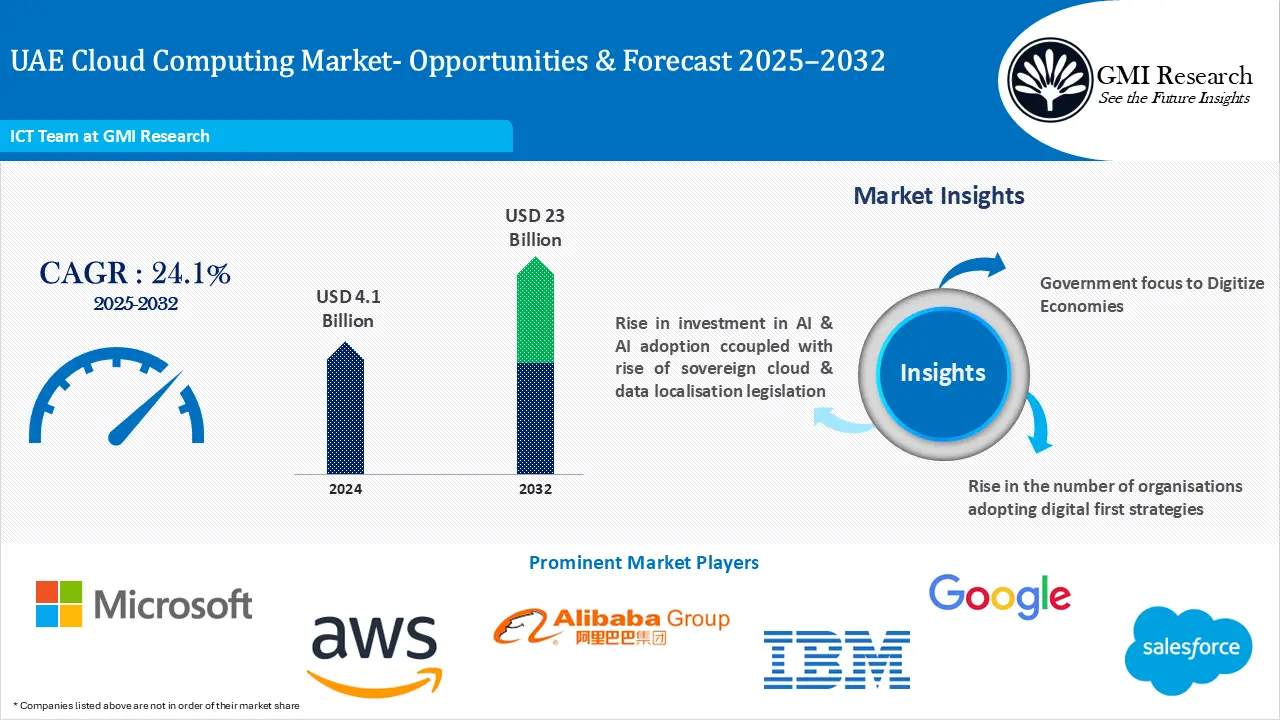 UAE Cloud Computing Market- Opportunities & Forecast 2025–2032

GMI Research
See the Future Insights

ICT Team at GMI Research

CAGR : 24.1%
2025-2032

USD 4.1 Billion

USD 23 Billion

2024

2032

Market Insights

Insights

Government focus to Digitize Economies

Rise in investment in AI & AI adoption ccoupled with rise of sovereign cloud & data localisation legislation

Rise in the number of organisations adopting digital first strategies

Prominent Market Players

Microsoft

aws

Alibaba Group
阿里巴巴集团

IBM

Google

salesforce

* Companies listed above are not in order of their market share